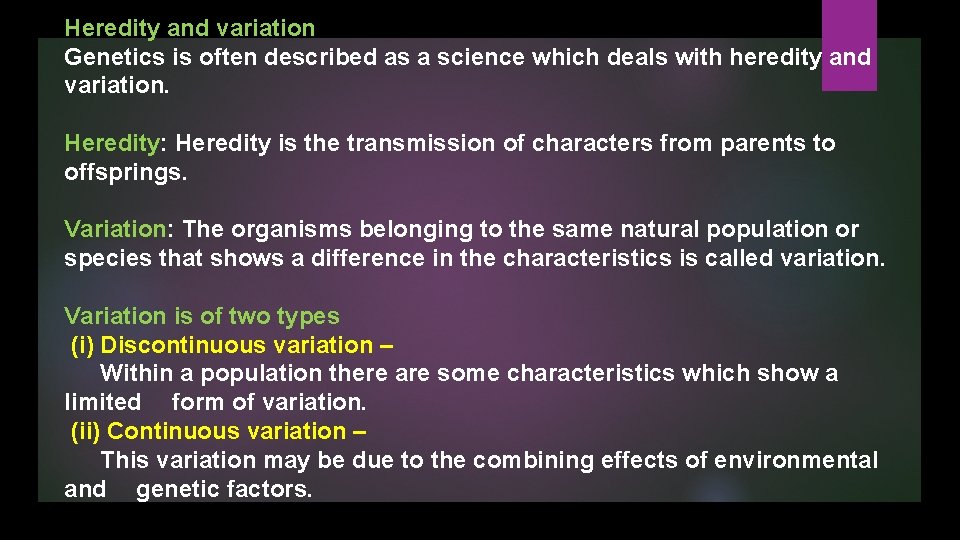 Heredity and variation
Genetics is often described as a science which deals with heredity and variation.

Heredity: Heredity is the transmission of characters from parents to offsprings.

Variation: The organisms belonging to the same natural population or species that shows a difference in the characteristics is called variation.

Variation is of two types
(i) Discontinuous variation –
Within a population there are some characteristics which show a limited form of variation.
(ii) Continuous variation –
This variation may be due to the combining effects of environmental and genetic factors.